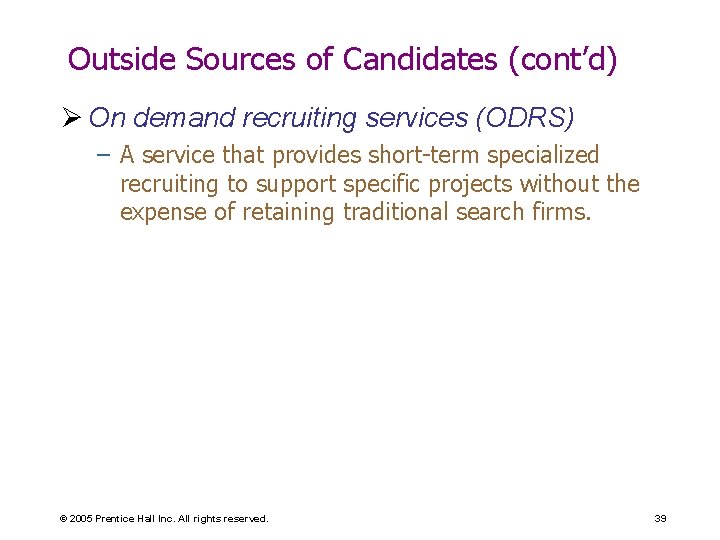 Outside Sources of Candidates (cont’d)

➢ On demand recruiting services (ODRS)

– A service that provides short-term specialized recruiting to support specific projects without the expense of retaining traditional search firms.

© 2005 Prentice Hall Inc. All rights reserved.

39